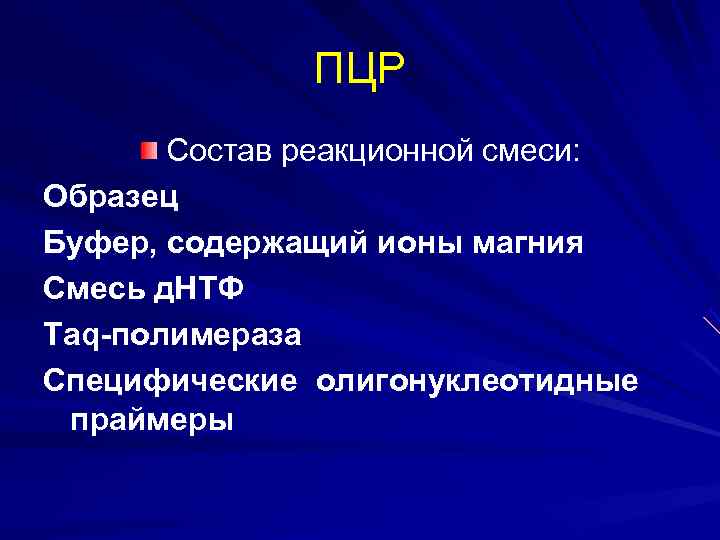 ПЦР

Состав реакционной смеси:

Образец

Буфер, содержащий ионы магния

Смесь дНТФ

Taq-полимераза

Специфические олигонуклеотидные праймеры